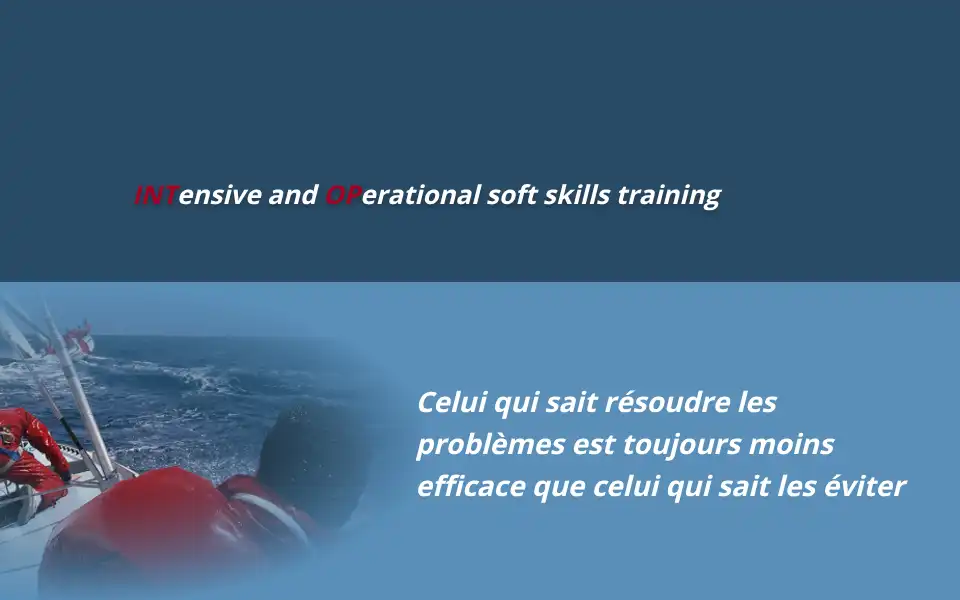 INTensive and OPerational soft skills training

Celui qui sait résoudre les problèmes est toujours moins efficace que celui qui sait les éviter